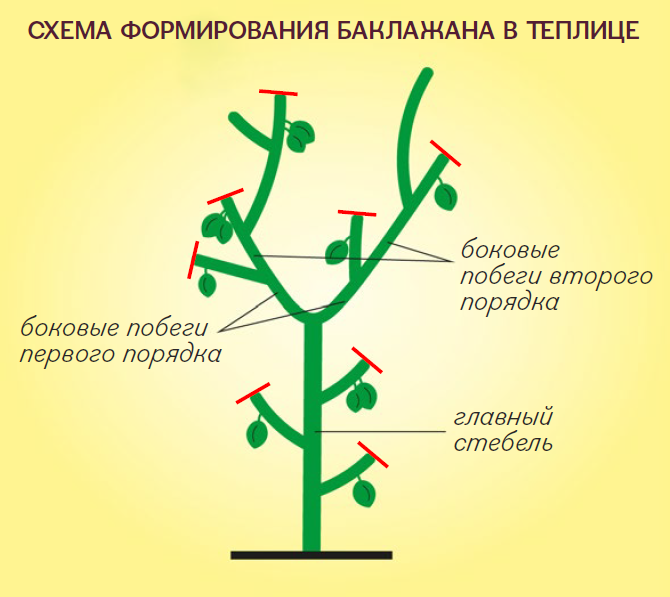 СХЕМА ФОРМИРОВАНИЯ БАКЛАЖАНА В ТЕПЛИЦЕ

боковые побеги второго порядка

боковые побеги первого порядка

главный стебель